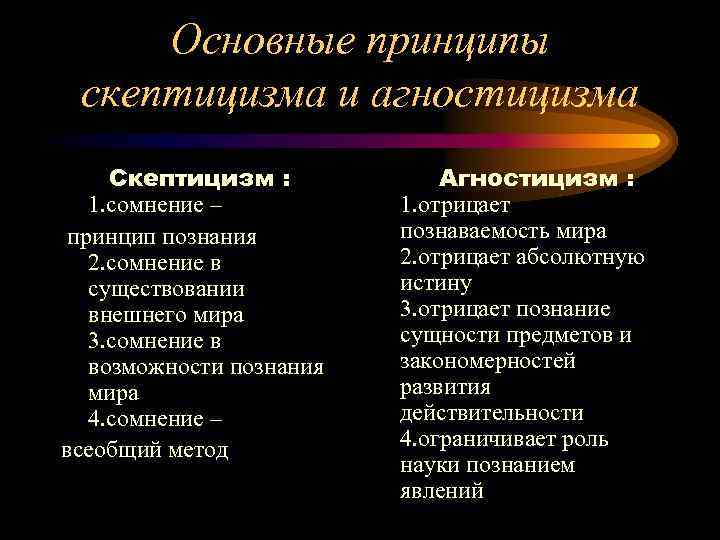 Основные принципы скептицизма и агностицизма

Скептицизм :
1.сомнение – принцип познания
2.сомнение в существовании внешнего мира
3.сомнение в возможности познания мира
4.сомнение – всеобщий метод

Агностицизм :
1.отрицает познаваемость мира
2.отрицает абсолютную истину
3.отрицает познание сущности предметов и закономерностей развития действительности
4.ограничивает роль науки познанием явлений